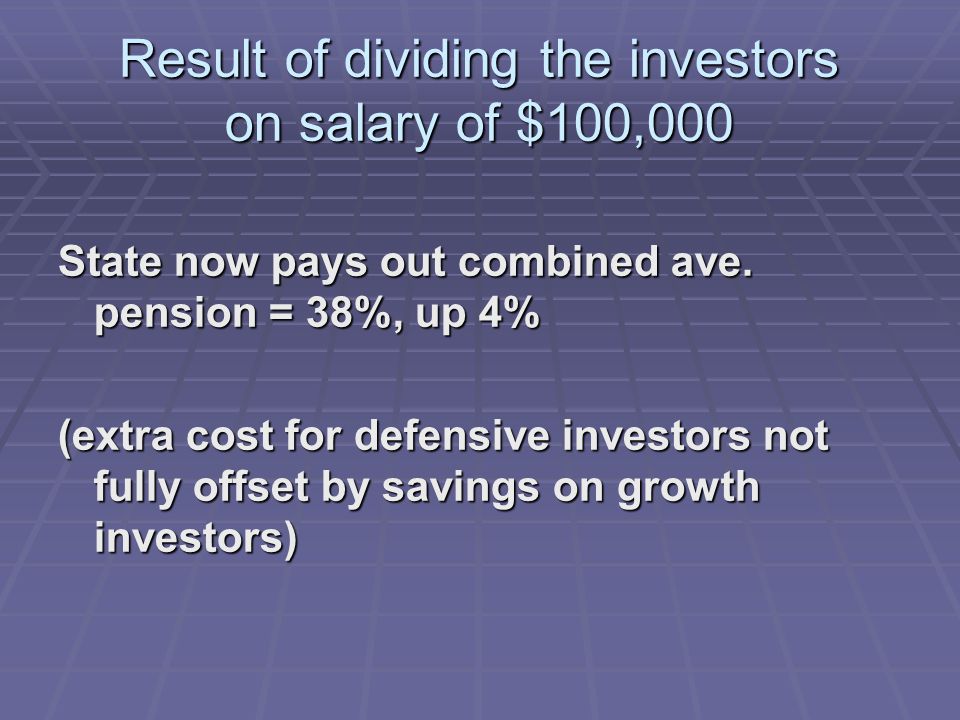 Result of dividing the investors on salary of \$100,000

State now pays out combined ave. pension = 38%, up 4%

(extra cost for defensive investors not fully offset by savings on growth investors)